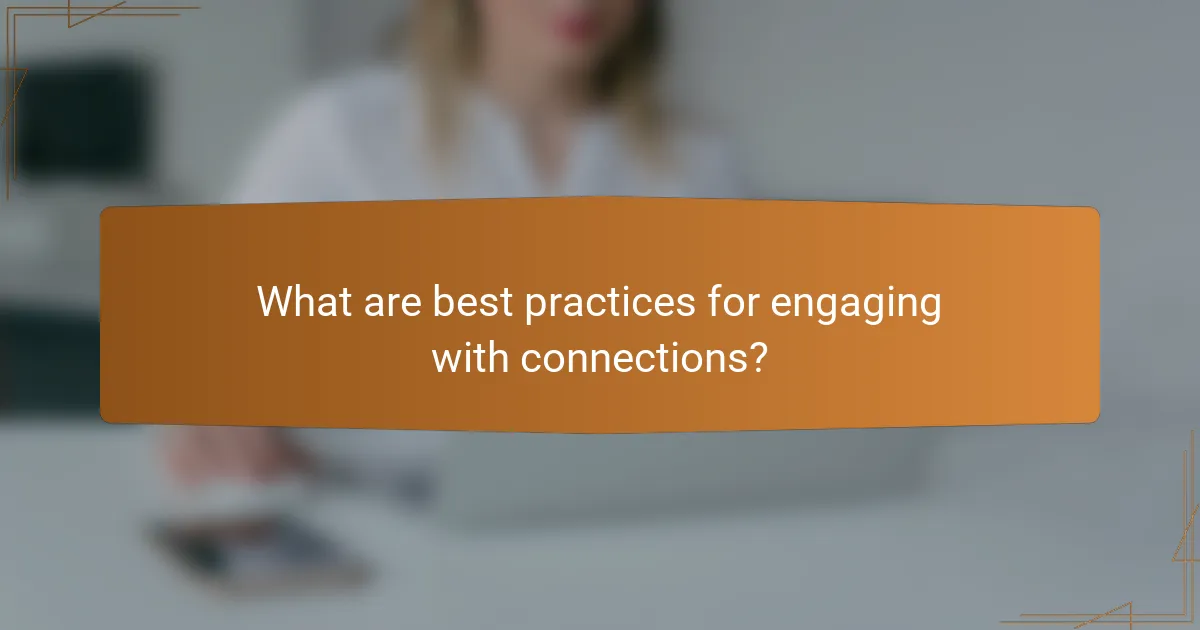 What are best practices for engaging with connections?